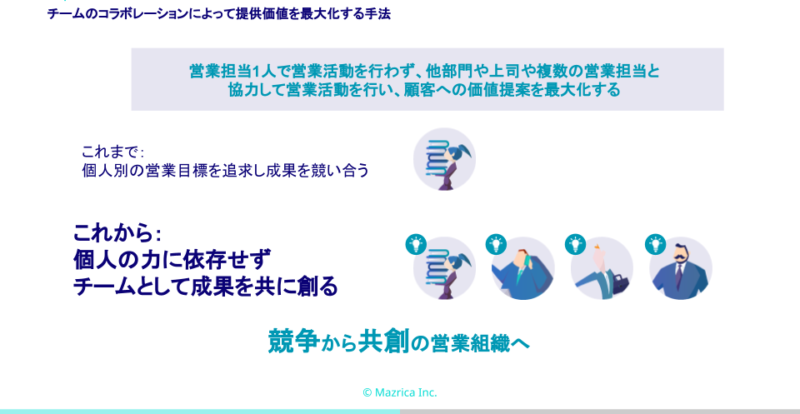 チームのコラボレーションによって提供価値を最大化する手法

営業担当1人で営業活動を行わず、他部門や上司や複数の営業担当と協力して営業活動を行い、顧客への価値提案を最大化する

これまで:
個人別の営業目標を追求し成果を競い合う

これから:
個人の力に依存せず
チームとして成果を共に創る

競争から共創の営業組織へ

© Mazrica Inc.